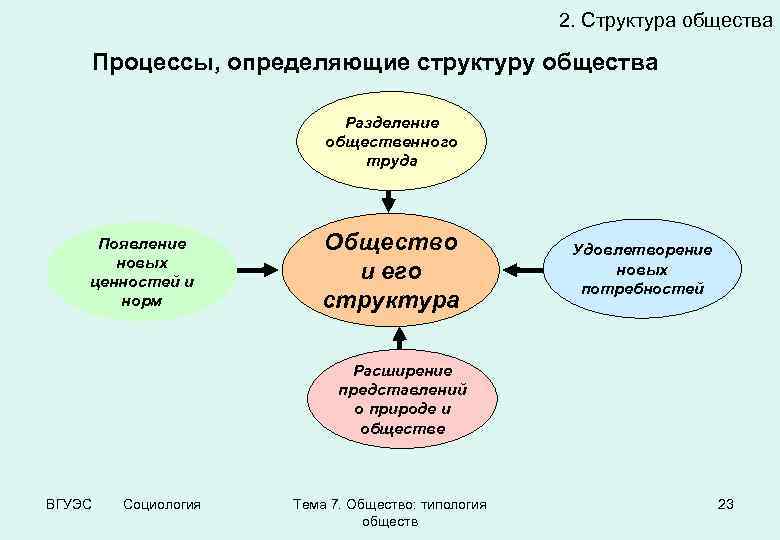 2. Структура общества

Процессы, определяющие структуру общества

Разделение общественного труда

Появление новых ценностей и норм

Общество и его структура

Удовлетворение новых потребностей

Расширение представлений о природе и обществе

ВГУЭС Социология Тема 7. Общество: типология обществ 23